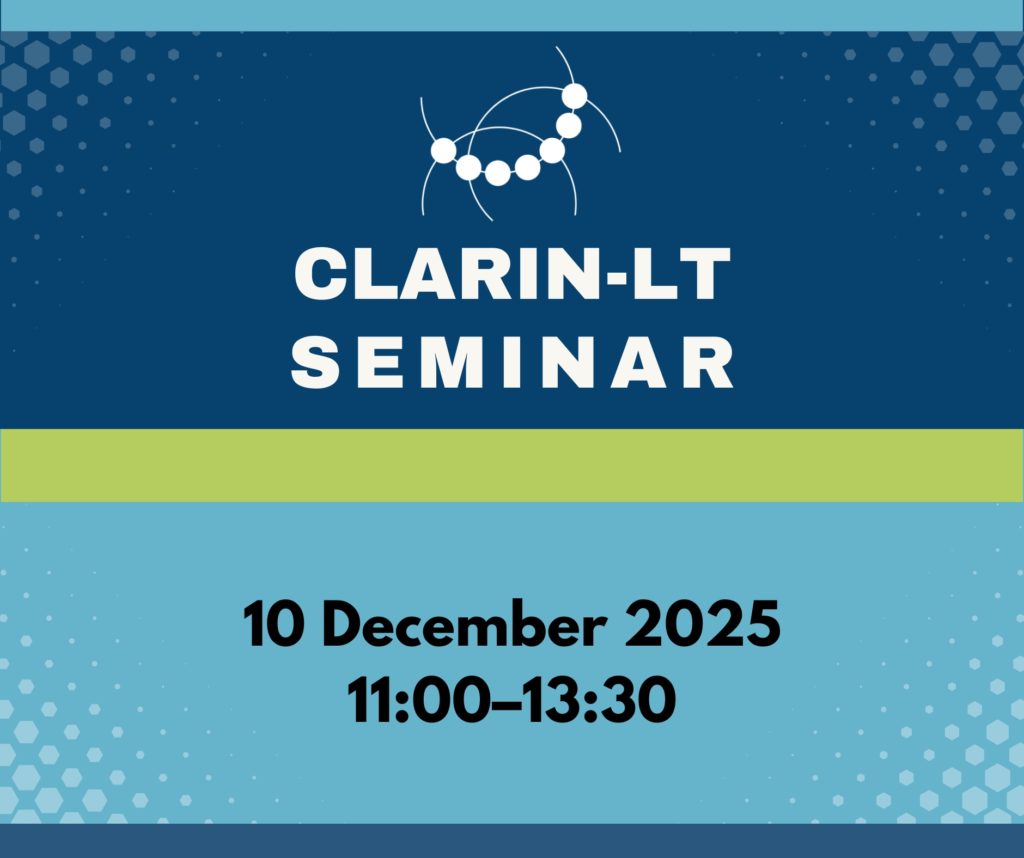 CLARIN-LT
SEMINAR

10 December 2025
11:00–13:30